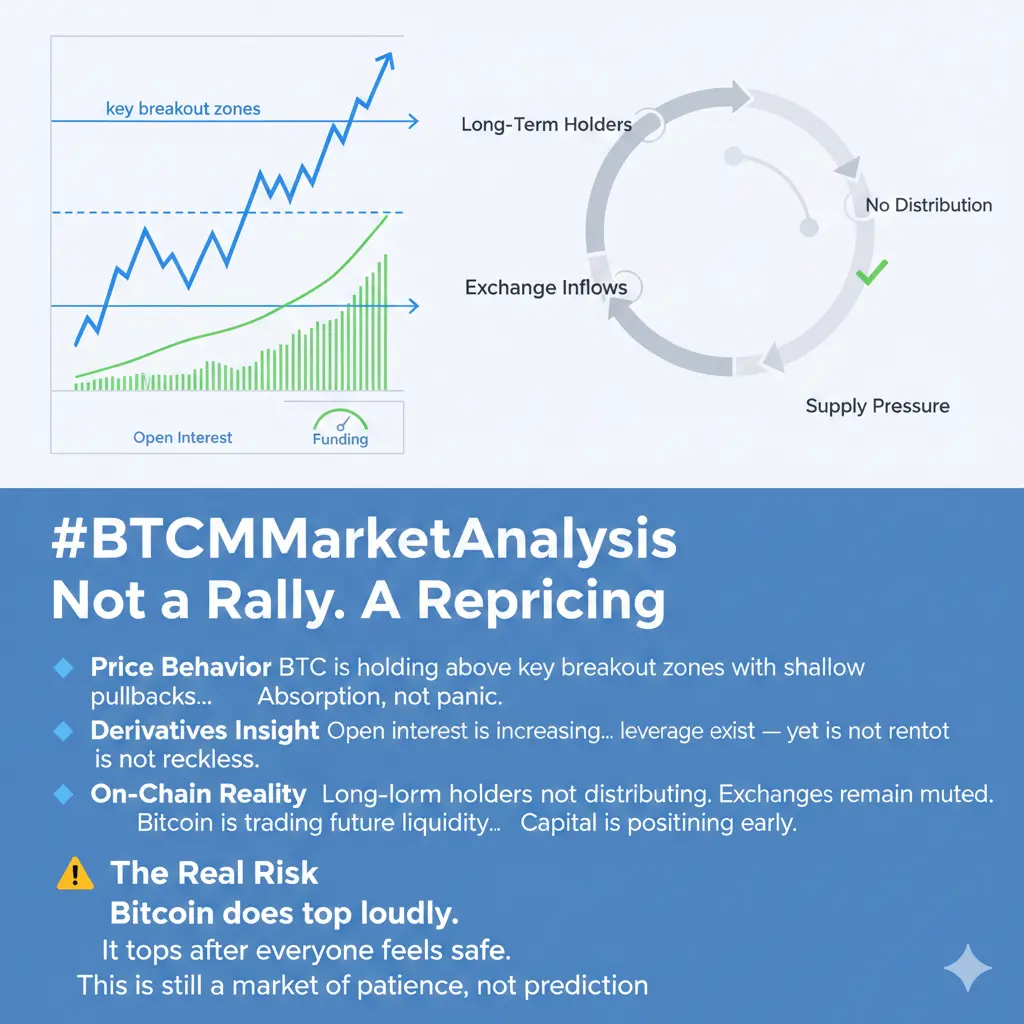 key breakout zones

Open Interest

Funding

Long-Term Holders

No Distribution

Exchange Inflows

Supply Pressure

#BTCMMarketAnalysis
Not a Rally. A Repricing

Price Behavior BTC is holding above key breakout zones with shallow pullbacks... Absorption, not panic.

Derivatives Insight Open interest is increasing... leverage exist — yet is not rentot is not reckless.

On-Chain Reality Long-lorm holders not distributing. Exchanges remain muted. Bitcoin is trading future liquidity... Capital is positining early.

The Real Risk

Bitcoin does top loudly.

It tops after everyone feels safe.

This is still a market of patience, not prediction